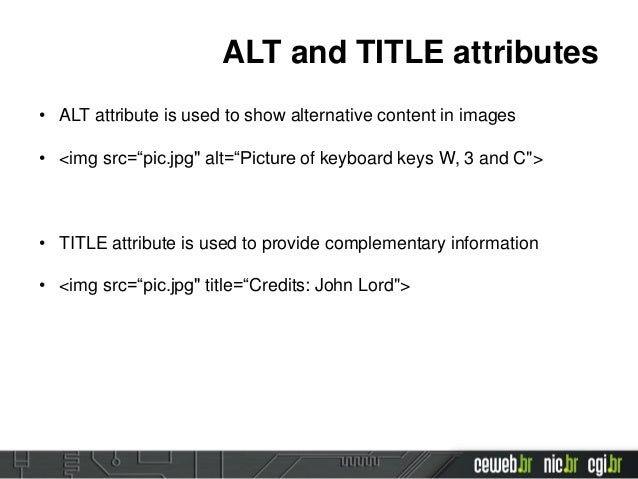 ALT and TITLE attributes

• ALT attribute is used to show alternative content in images

• <img src=“pic.jpg" alt=“Picture of keyboard keys W, 3 and C">

• TITLE attribute is used to provide complementary information

• <img src=“pic.jpg" title=“Credits: John Lord">

ceweb.br nic.br cgi.br